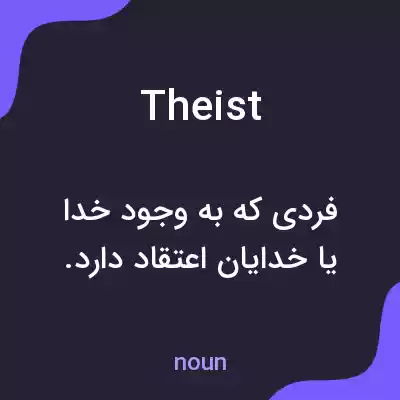 Theist

فردی که به وجود خدا یا خدایان اعتقاد دارد.

noun